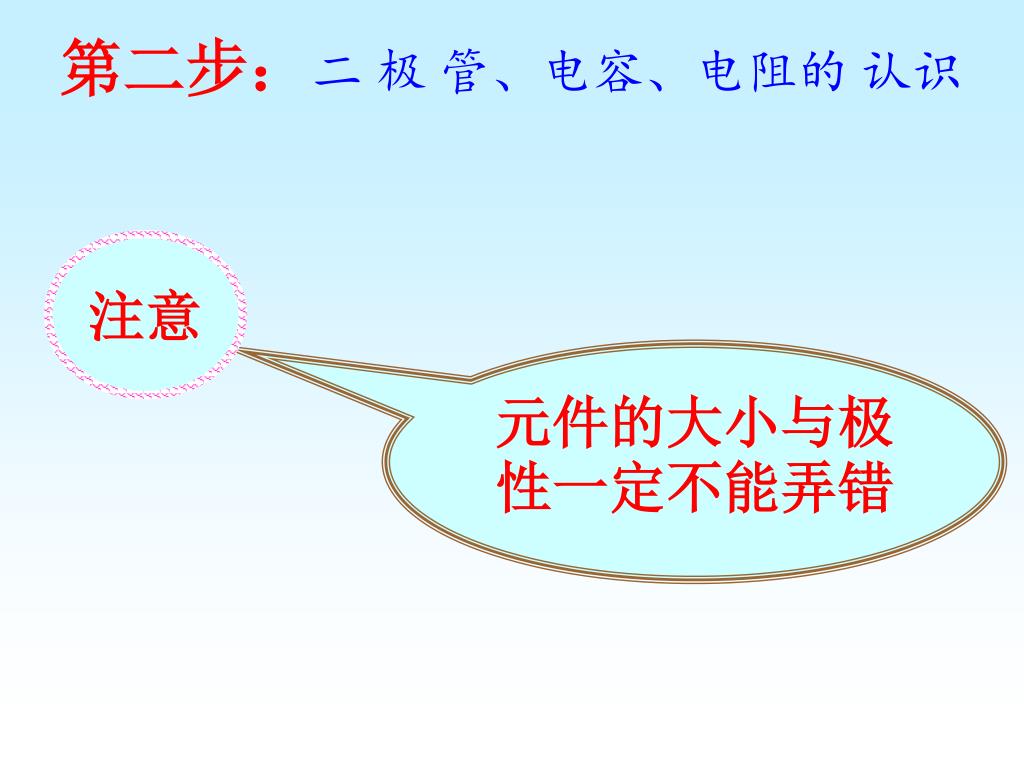 第二步：二极管、电容、电阻的认识

注意

元件的大小与极性一定不能弄错